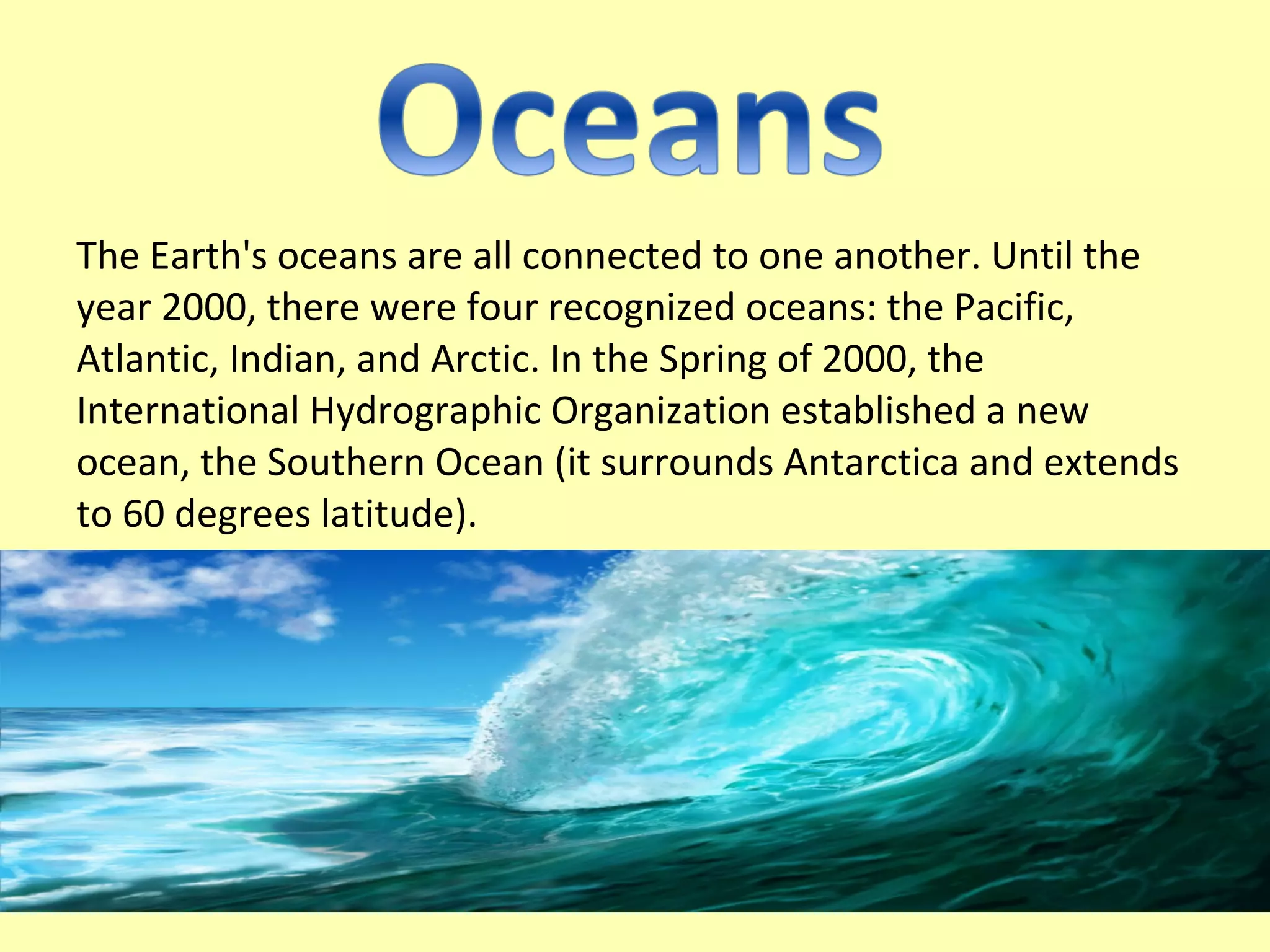 Oceans

The Earth's oceans are all connected to one another. Until the year 2000, there were four recognized oceans: the Pacific, Atlantic, Indian, and Arctic. In the Spring of 2000, the International Hydrographic Organization established a new ocean, the Southern Ocean (it surrounds Antarctica and extends to 60 degrees latitude).